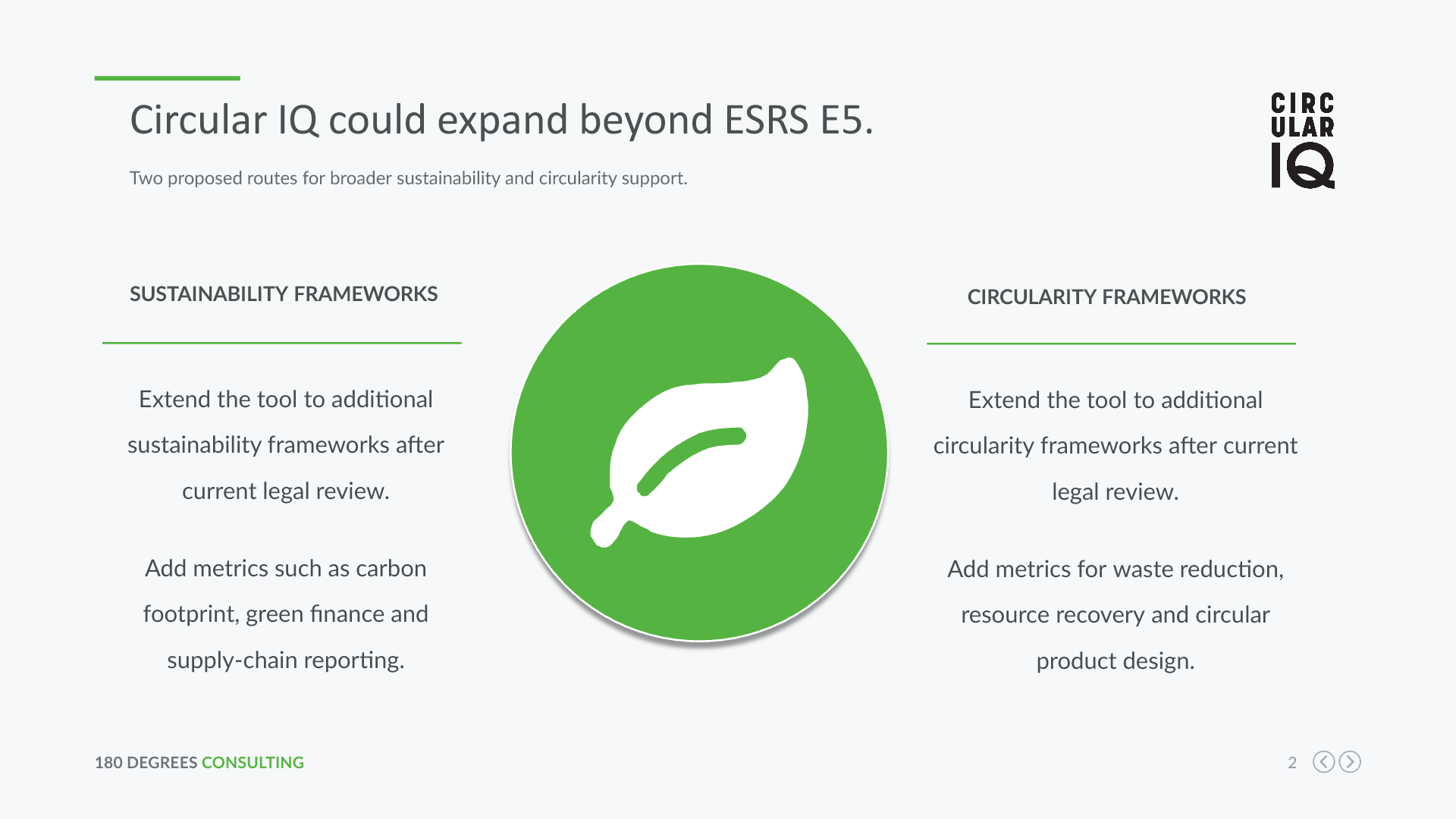 Circular IQ could expand beyond ESRS E5.

Two proposed routes for broader sustainability and circularity support.

CIRC
ULAR
IQ

SUSTAINABILITY FRAMEWORKS

Extend the tool to additional sustainability frameworks after current legal review.

Add metrics such as carbon footprint, green finance and supply-chain reporting.

CIRCULARITY FRAMEWORKS

Extend the tool to additional circularity frameworks after current legal review.

Add metrics for waste reduction, resource recovery and circular product design.

180 DEGREES CONSULTING

2